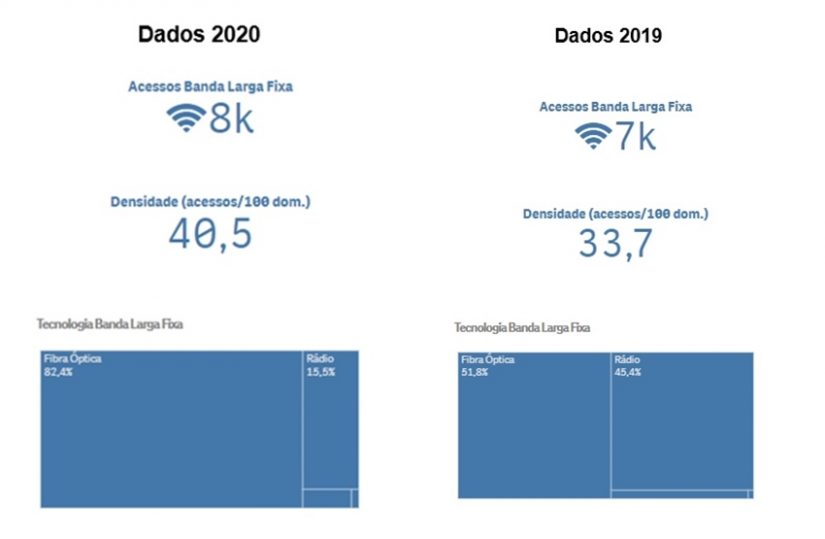 Dados 2020

Acessos Banda Larga Fixa
8k

Densidade (acessos/100 dom.)
40,5

Tecnologia Banda Larga Fixa

Fibra Óptica
82,4%

Rádio
15,5%

Dados 2019

Acessos Banda Larga Fixa
7k

Densidade (acessos/100 dom.)
33,7

Tecnologia Banda Larga Fixa

Fibra Óptica
51,8%

Rádio
45,4%